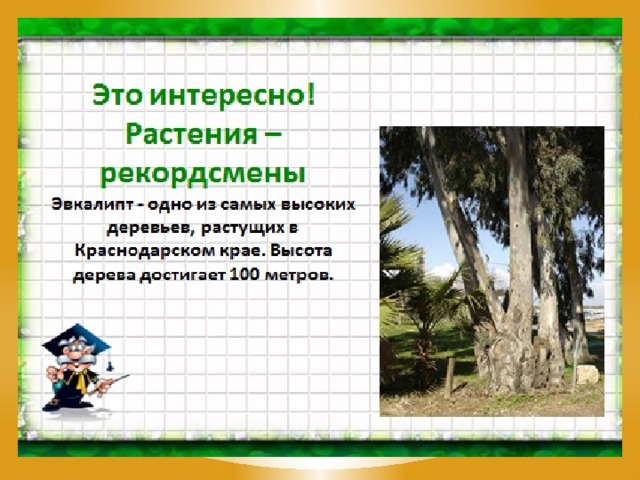 Это интересно! Растения – рекордсмены

Эвкалипт - одно из самых высоких деревьев, растущих в Краснодарском крае. Высота дерева достигает 100 метров.